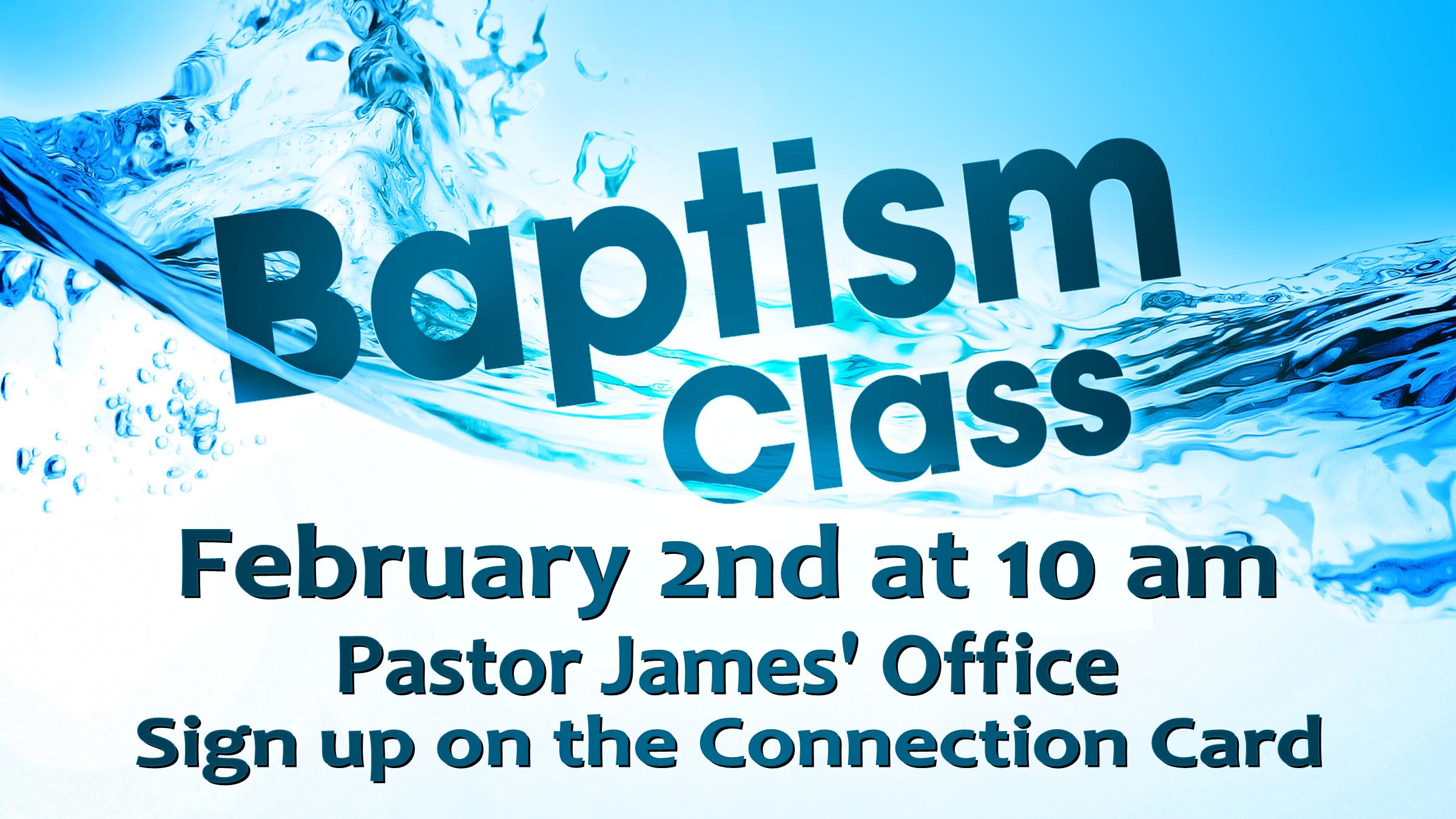 Baptism Class

February 2nd at 10 am
Pastor James' Office
Sign up on the Connection Card